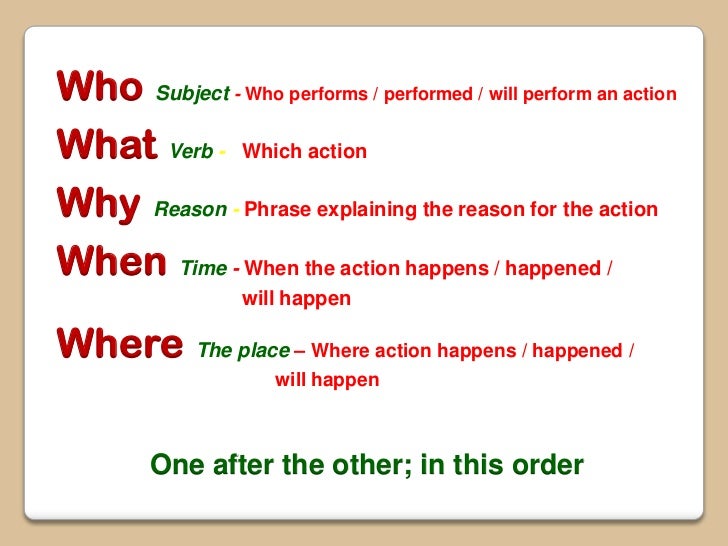 Who Subject - Who performs / performed / will perform an action

What Verb - Which action

Why Reason - Phrase explaining the reason for the action

When Time - When the action happens / happened / will happen

Where The place – Where action happens / happened / will happen

One after the other; in this order